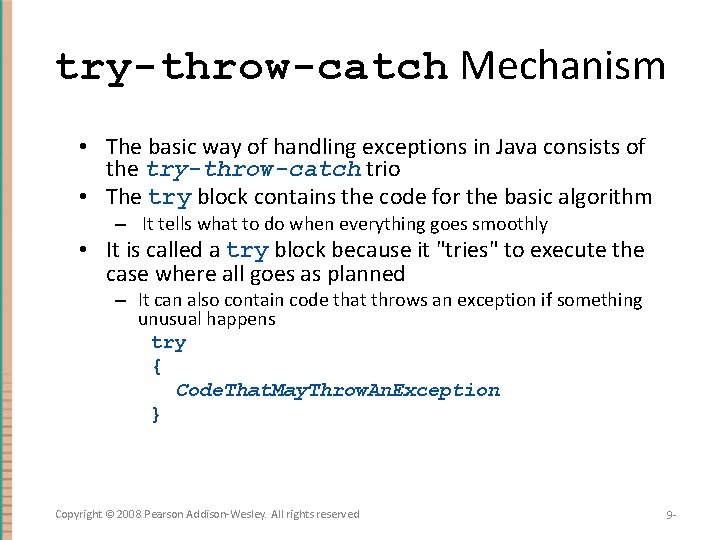 try-throw-catch Mechanism

• The basic way of handling exceptions in Java consists of the try-throw-catch trio
• The try block contains the code for the basic algorithm
– It tells what to do when everything goes smoothly
• It is called a try block because it "tries" to execute the case where all goes as planned
– It can also contain code that throws an exception if something unusual happens

try
{
CodeThatMayThrowAnException
}

Copyright © 2008 Pearson Addison-Wesley. All rights reserved

9-